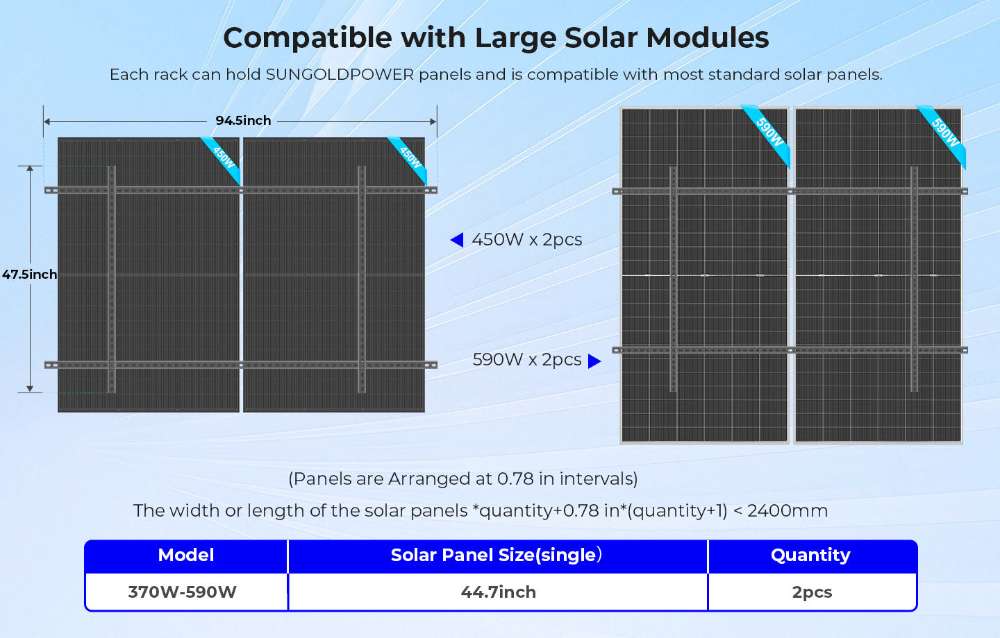 Compatible with Large Solar Modules

Each rack can hold SUNGOLDPOWER panels and is compatible with most standard solar panels.

94.5inch

450W

450W

47.5inch

450W x 2pcs

590W x 2pcs

590W

590W

(Panels are Arranged at 0.78 in intervals)

The width or length of the solar panels *quantity+0.78 in*(quantity+1) < 2400mm

| Model | Solar Panel Size(single) | Quantity |
|---|---|---|
| 370W-590W | 44.7inch | 2pcs |